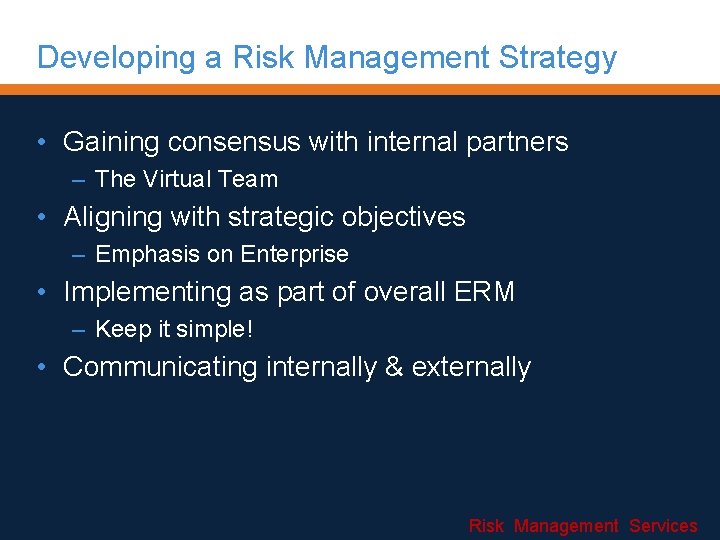 Developing a Risk Management Strategy

• Gaining consensus with internal partners
– The Virtual Team
• Aligning with strategic objectives
– Emphasis on Enterprise
• Implementing as part of overall ERM
– Keep it simple!
• Communicating internally & externally

Risk Management Services